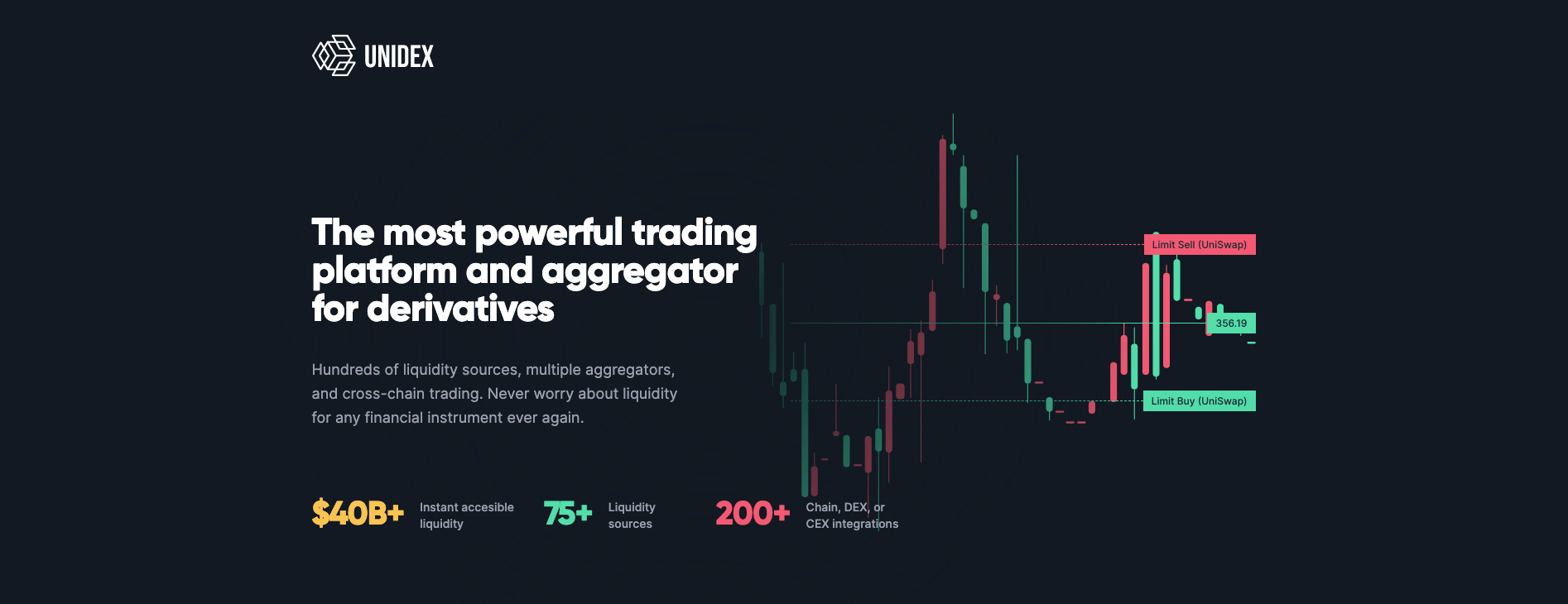 UNIDEX

The most powerful trading platform and aggregator for derivatives

Hundreds of liquidity sources, multiple aggregators, and cross-chain trading. Never worry about liquidity for any financial instrument ever again.

Limit Sell (UniSwap)

356.19

Limit Buy (UniSwap)

$40B+ Instant accesible liquidity

75+ Liquidity sources

200+ Chain, DEX, or CEX integrations